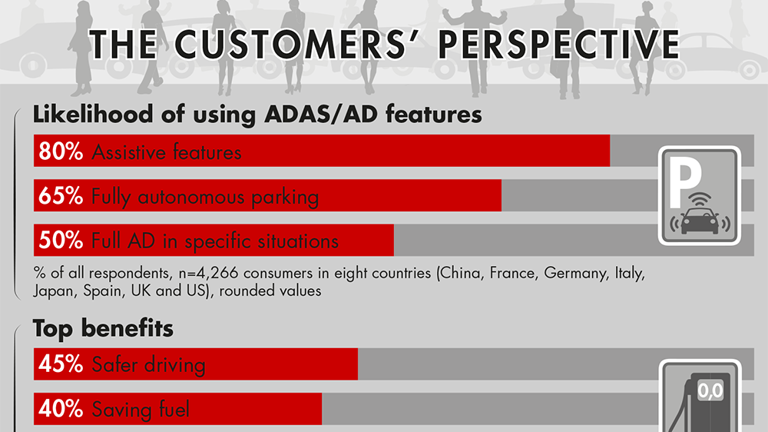 THE CUSTOMERS' PERSPECTIVE

Likelihood of using ADAS/AD features

80% Assistive features

65% Fully autonomous parking

50% Full AD in specific situations

P

% of all respondents, n=4,266 consumers in eight countries (China, France, Germany, Italy, Japan, Spain, UK and US), rounded values

Top benefits

45% Safer driving

40% Saving fuel

0,0